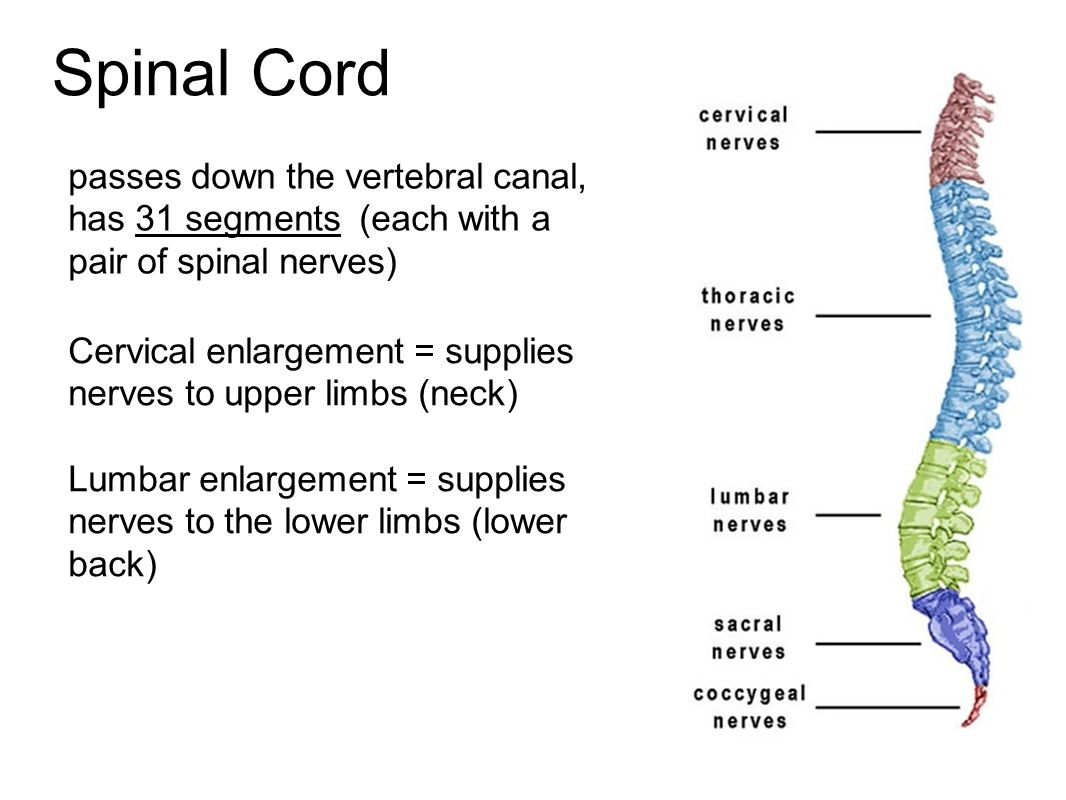 Spinal Cord

passes down the vertebral canal, has 31 segments (each with a pair of spinal nerves)

Cervical enlargement = supplies nerves to upper limbs (neck)

Lumbar enlargement = supplies nerves to the lower limbs (lower back)

cervical nerves

thoracic nerves

lumbar nerves

sacral nerves

coccygeal nerves